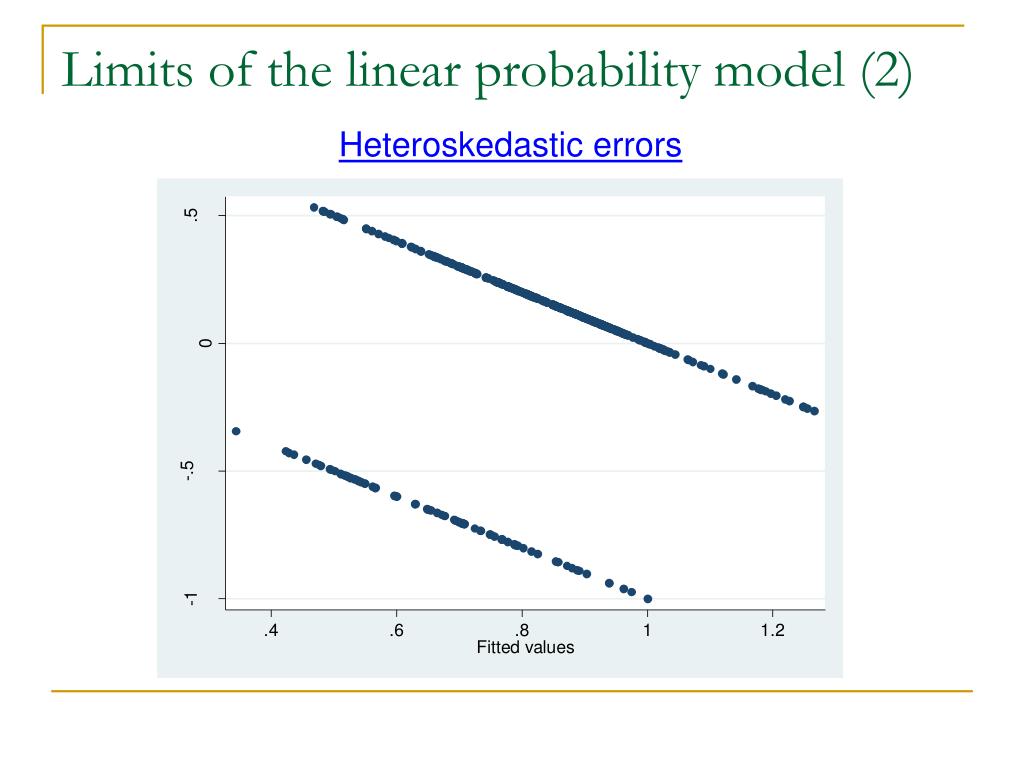 Limits of the linear probability model (2)

Heteroskedastic errors

.5
0
-.5
-1

.4
.6
.8
1
1.2
Fitted values